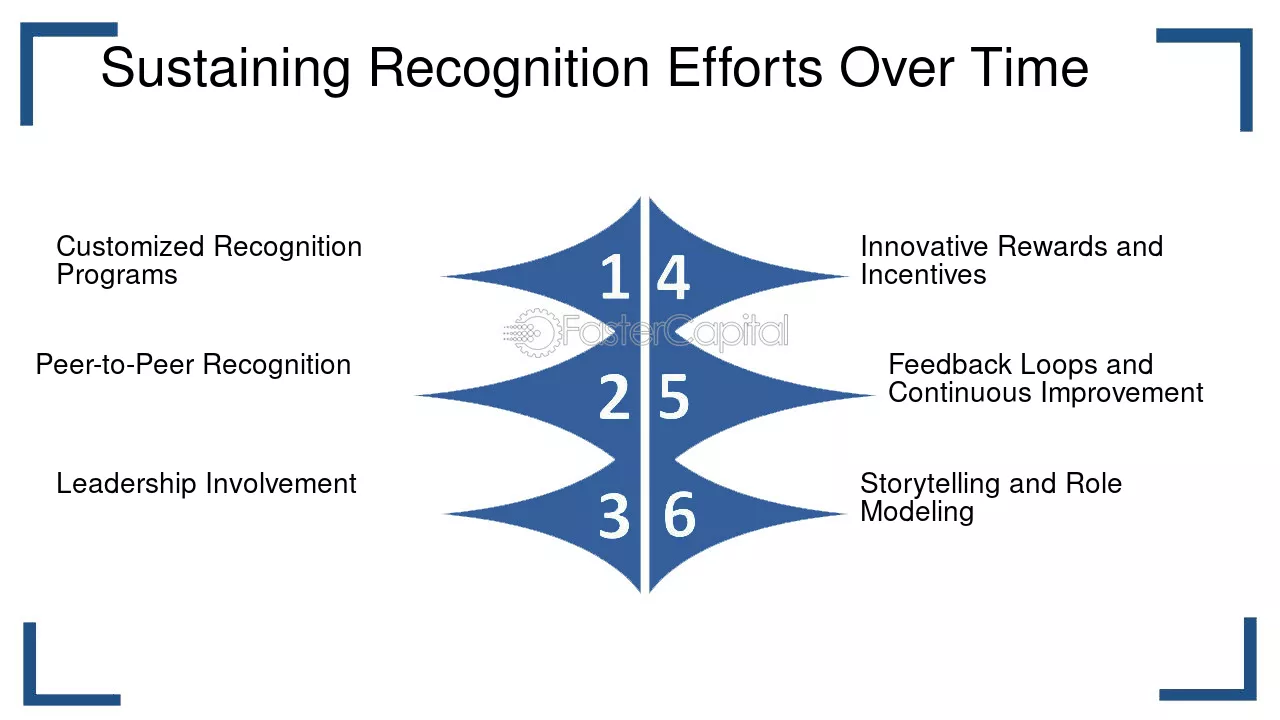 Sustaining Recognition Efforts Over Time

Customized Recognition Programs

1

Peer-to-Peer Recognition

2

Leadership Involvement

3

Innovative Rewards and Incentives

4

Feedback Loops and Continuous Improvement

5

Storytelling and Role Modeling

6

FasterCapital